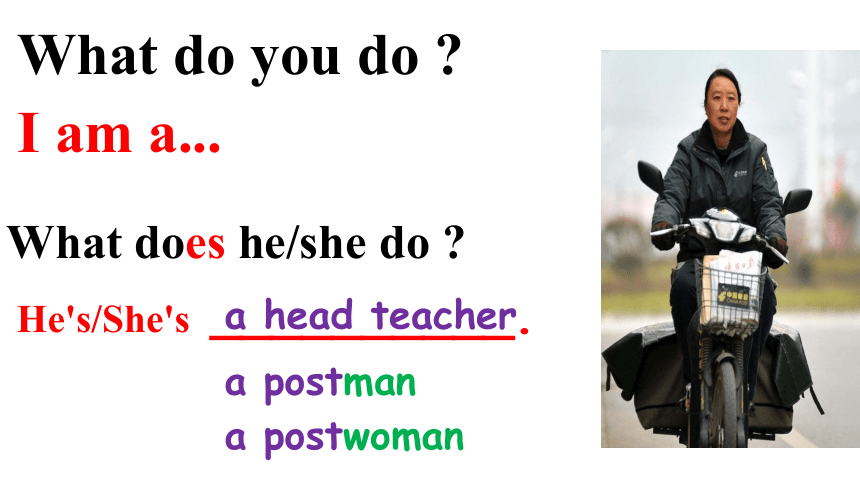 What do you do ?

I am a...

What does he/she do ?

He's/She's a head teacher.

a postman

a postwoman